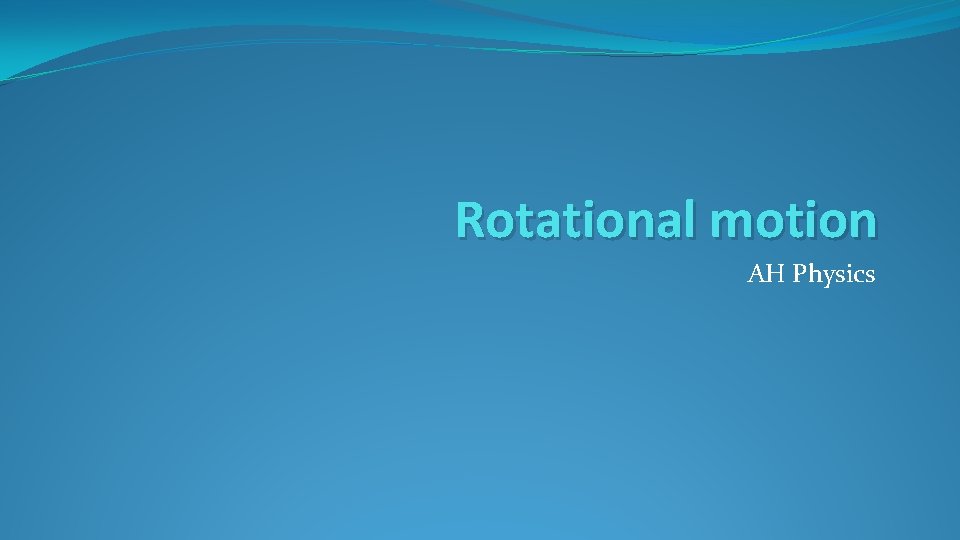 Rotational motion

AH Physics